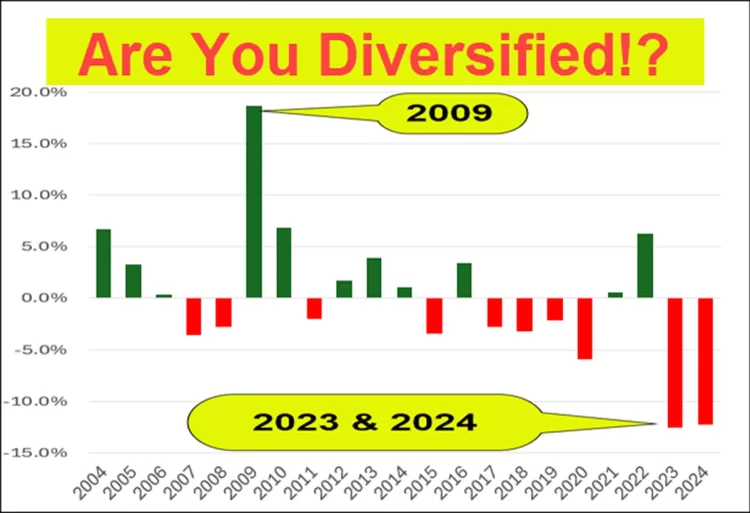 Are You Diversified!?

20.0%
15.0%
10.0%
5.0%
0.0%
-5.0%
-10.0%
-15.0%

2009

2023 & 2024

2004 2005 2006 2007 2008 2009 2010 2011 2012 2013 2014 2015 2016 2017 2018 2019 2020 2021 2022 2023 2024